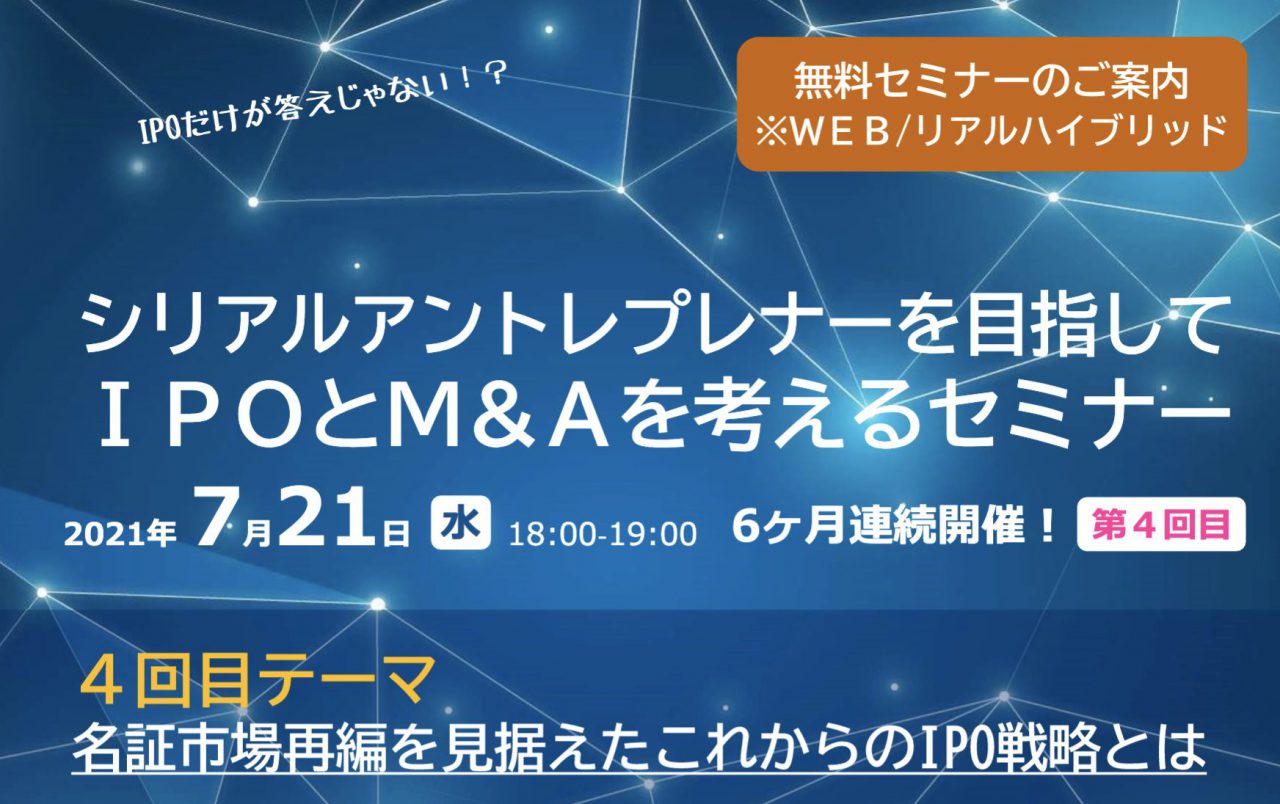 IPOだけが答えじゃない！？

無料セミナーのご案内
※ＷＥＢ/リアルハイブリッド

シリアルアントレプレナーを目指して
ＩＰＯとM＆Ａを考えるセミナー

2021年 7月21日 水 18:00-19:00 6ヶ月連続開催！ 第４回目

４回目テーマ
名証市場再編を見据えたこれからのIPO戦略とは